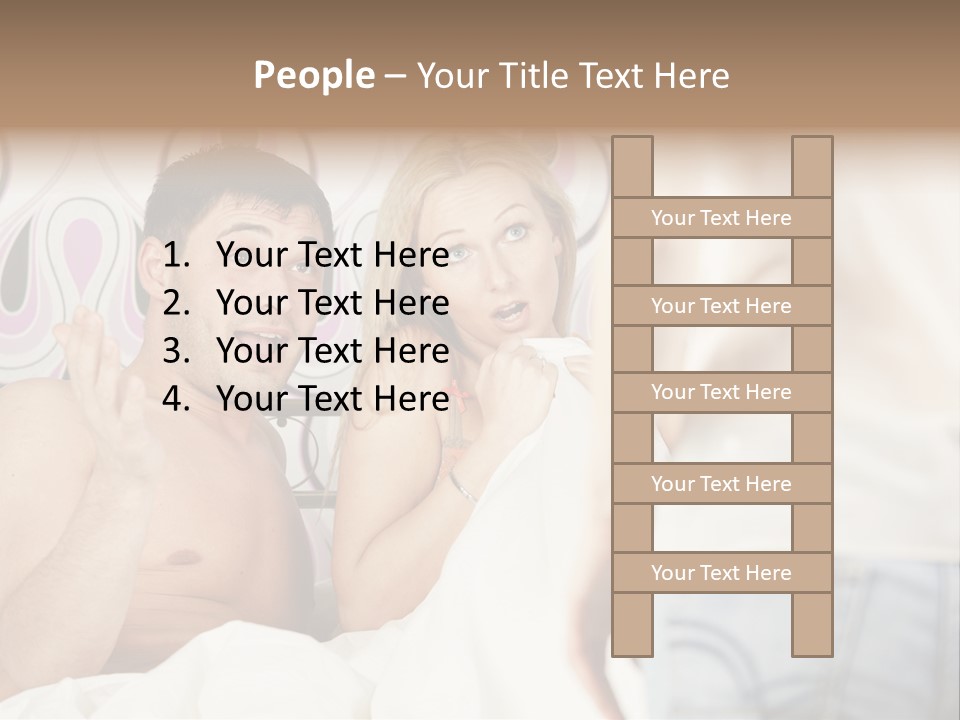 People – Your Title Text Here

1. Your Text Here
2. Your Text Here
3. Your Text Here
4. Your Text Here

Your Text Here

Your Text Here

Your Text Here

Your Text Here

Your Text Here